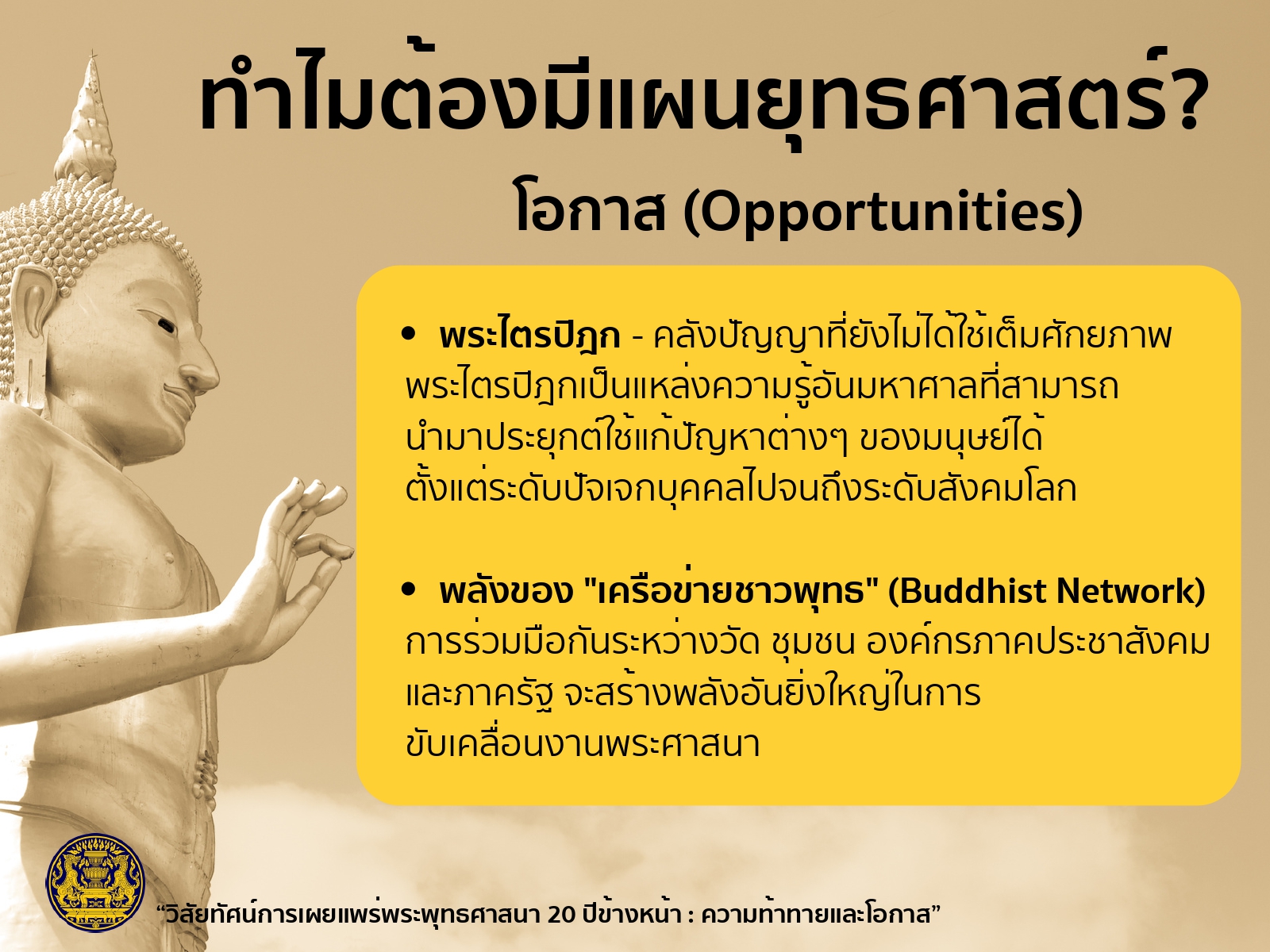 ทำไมต้องมีแผนยุทธศาสตร์?

โอกาส (Opportunities)

• พระไตรปิฎก - คลังปัญญาที่ยังไม่ได้ใช้เต็มศักยภาพ พระไตรปิฎกเป็นแหล่งความรู้อันมหาศาลที่สามารถนำมาประยุกต์ใช้แก้ปัญหาต่างๆ ของมนุษย์ได้ ตั้งแต่ระดับปัจเจกบุคคลไปจนถึงระดับสังคมโลก

• พลังของ "เครือข่ายชาวพุทธ" (Buddhist Network) การร่วมมือกันระหว่างวัด ชุมชน องค์กรภาคประชาสังคม และภาครัฐ จะสร้างพลังอันยิ่งใหญ่ในการขับเคลื่อนงานพระศาสนา

“วิสัยทัศน์การเผยแพร่พระพุทธศาสนา 20 ปีข้างหน้า : ความท้าทายและโอกาส”